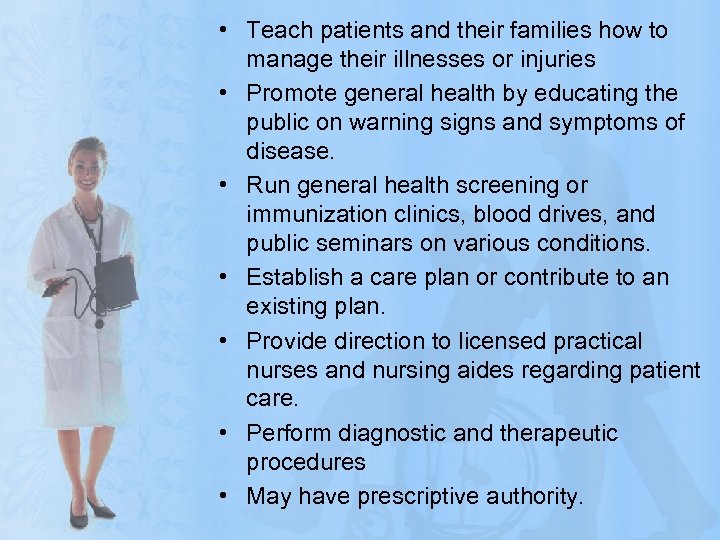 • Teach patients and their families how to manage their illnesses or injuries
• Promote general health by educating the public on warning signs and symptoms of disease.
• Run general health screening or immunization clinics, blood drives, and public seminars on various conditions.
• Establish a care plan or contribute to an existing plan.
• Provide direction to licensed practical nurses and nursing aides regarding patient care.
• Perform diagnostic and therapeutic procedures
• May have prescriptive authority.